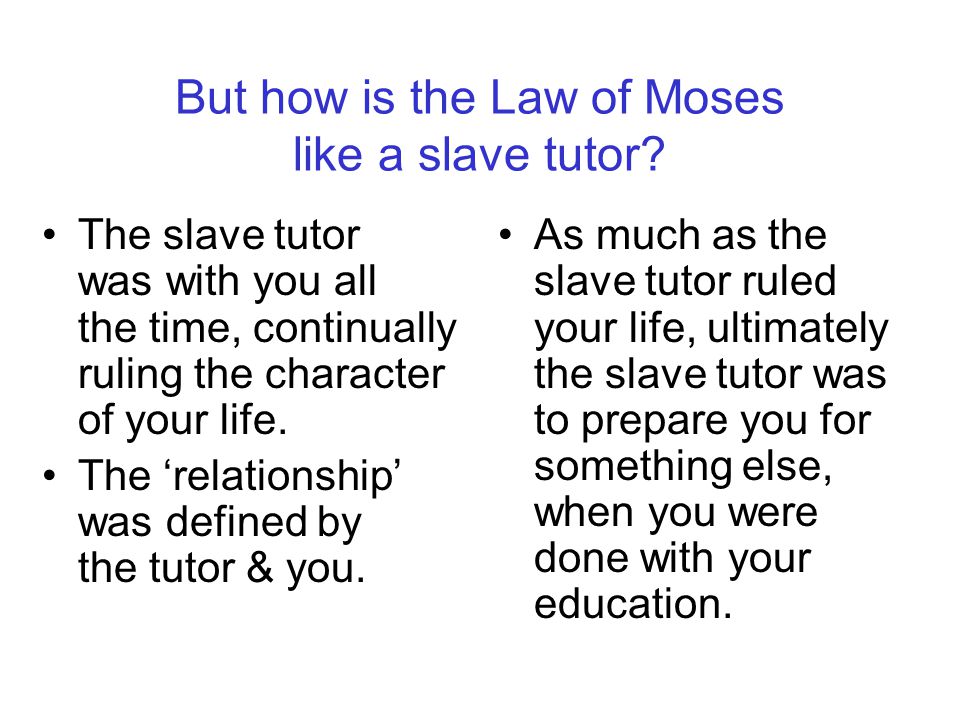 But how is the Law of Moses like a slave tutor?

• The slave tutor was with you all the time, continually ruling the character of your life.
• The ‘relationship’ was defined by the tutor & you.

• As much as the slave tutor ruled your life, ultimately the slave tutor was to prepare you for something else, when you were done with your education.